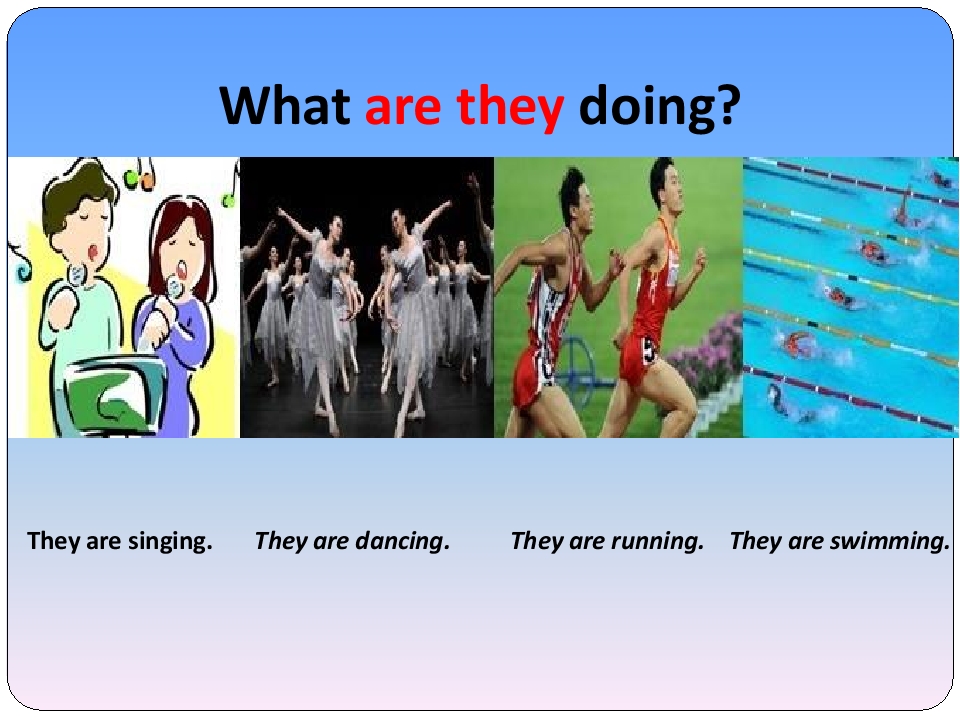 What are they doing?

They are singing.

They are dancing.

They are running.

They are swimming.